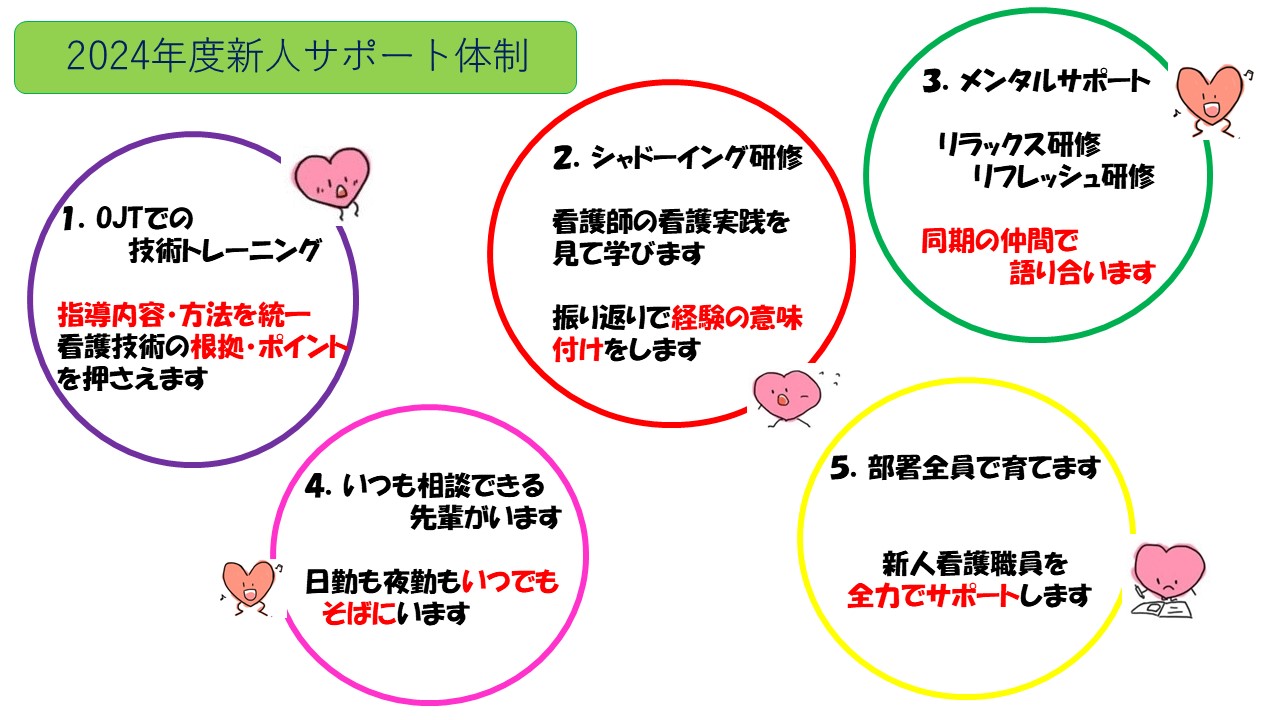 2024年度新人サポート体制

1. OJTでの
技術トレーニング

指導内容・方法を統一
看護技術の根拠・ポイントを押さえます

2. シャドーイング研修

看護師の看護実践を見て学びます

振り返りで経験の意味付けをします

3. メンタルサポート

リラックス研修
リフレッシュ研修

同期の仲間で
語り合います

4. いつも相談できる
先輩がいます

日勤も夜勤もいつでも
そばにいます

5. 部署全員で育てます

新人看護職員を
全力でサポートします